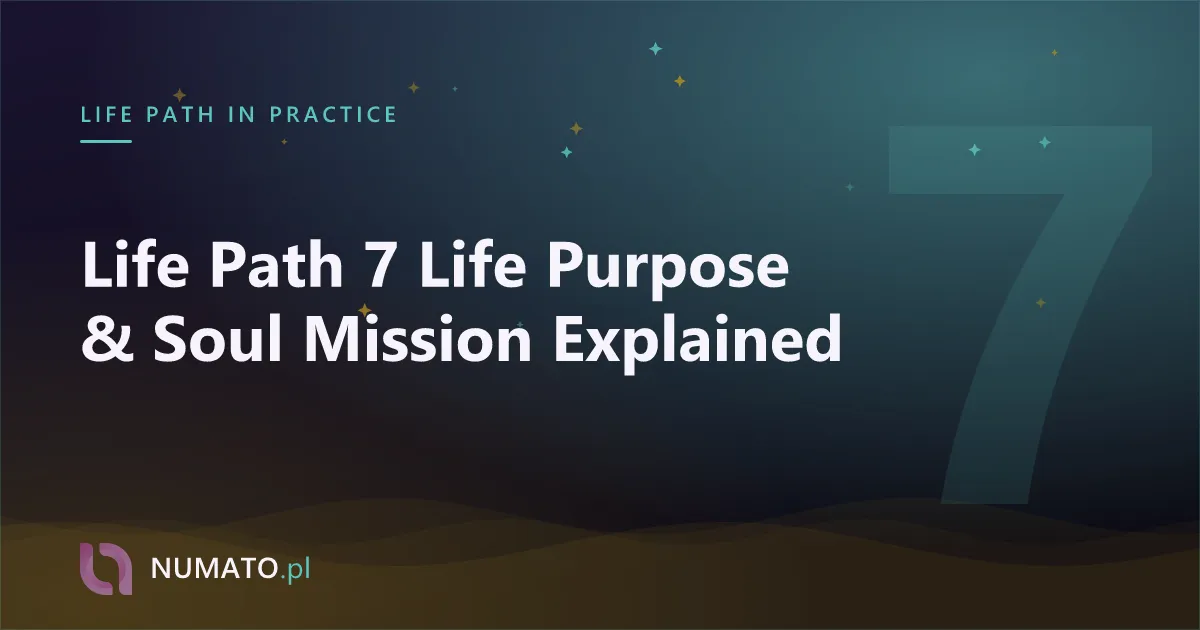 LIFE PATH IN PRACTICE

Life Path 7 Life Purpose & Soul Mission Explained

7

NUMATO.pl